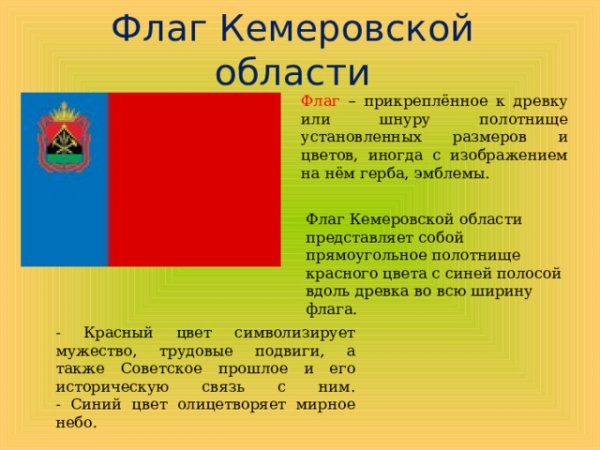 Флаг Кемеровской области

Флаг – прикреплённое к древку или шнуру полотнище установленных размеров и цветов, иногда с изображением на нём герба, эмблемы.

Флаг Кемеровской области представляет собой прямоугольное полотнище красного цвета с синей полосой вдоль древка во всю ширину флага.

- Красный цвет символизирует мужество, трудовые подвиги, а также Советское прошлое и его историческую связь с ним.
- Синий цвет олицетворяет мирное небо.